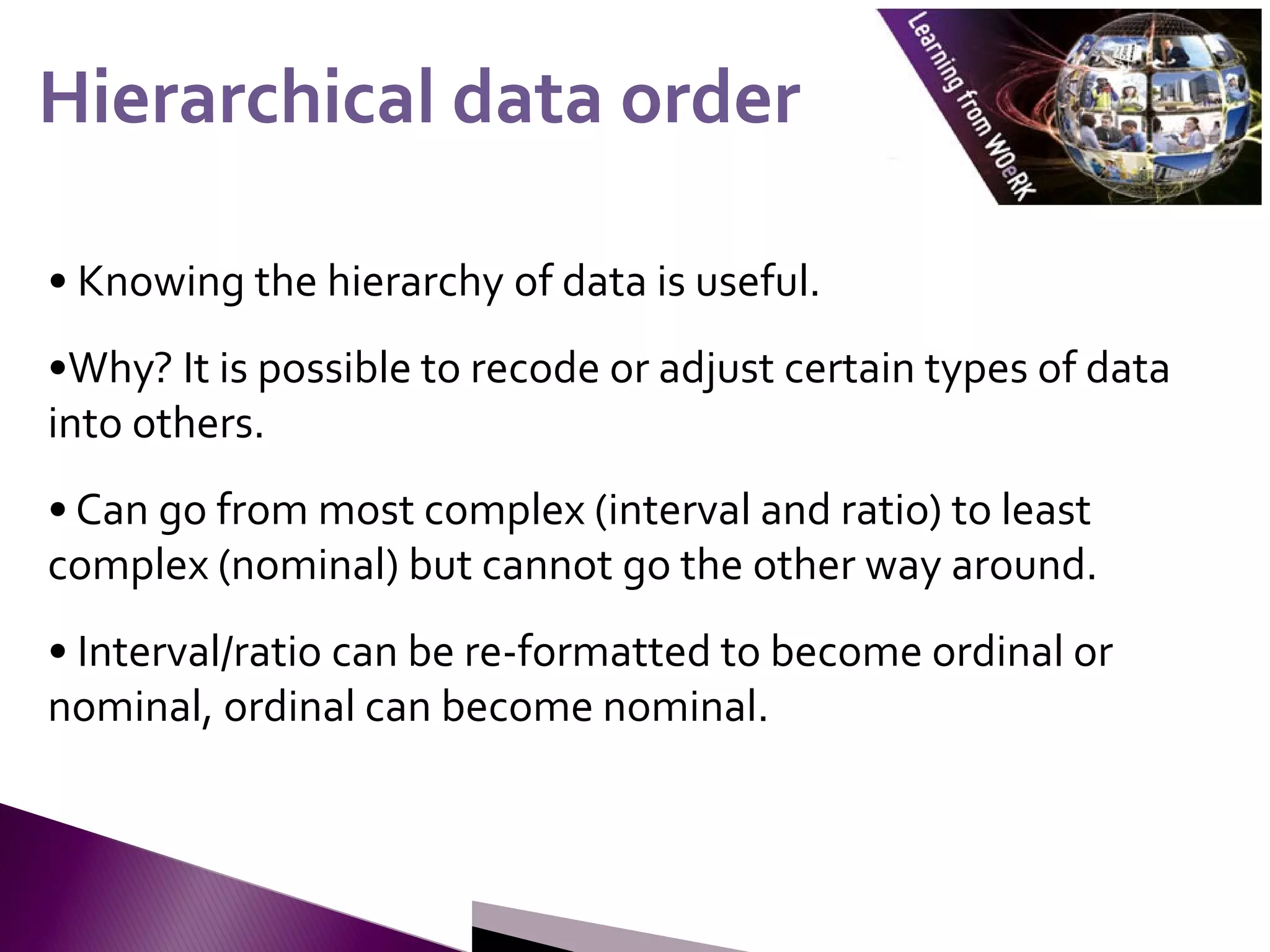 Hierarchical data order

Learning from WOeRK

• Knowing the hierarchy of data is useful.

•Why? It is possible to recode or adjust certain types of data into others.

• Can go from most complex (interval and ratio) to least complex (nominal) but cannot go the other way around.

• Interval/ratio can be re-formatted to become ordinal or nominal, ordinal can become nominal.